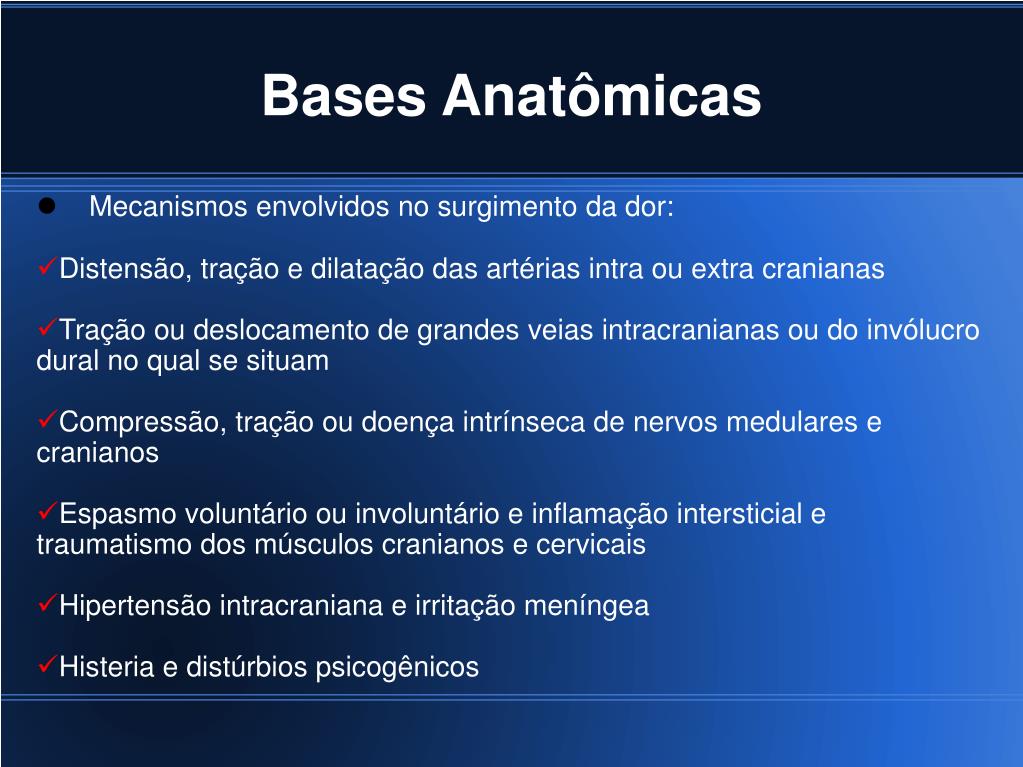 Bases Anatômicas

● Mecanismos envolvidos no surgimento da dor:

✓Distensão, tração e dilatação das artérias intra ou extra cranianas

✓Tração ou deslocamento de grandes veias intracranianas ou do invólucro dural no qual se situam

✓Compressão, tração ou doença intrínseca de nervos medulares e cranianos

✓Espasmo voluntário ou involuntário e inflamação intersticial e traumatismo dos músculos cranianos e cervicais

✓Hipertensão intracraniana e irritação meníngea

✓Histeria e distúrbios psicogênicos